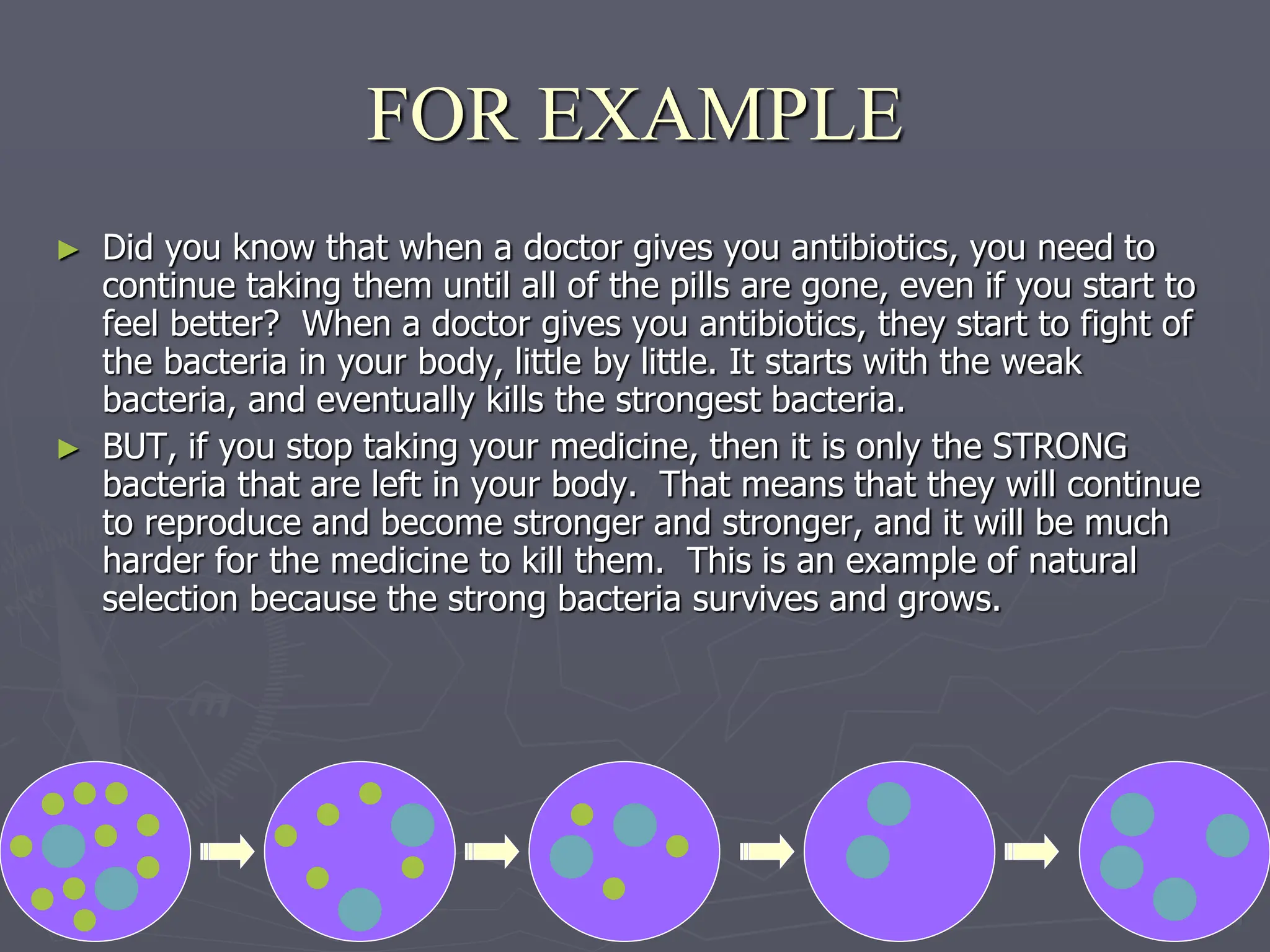 FOR EXAMPLE

► Did you know that when a doctor gives you antibiotics, you need to continue taking them until all of the pills are gone, even if you start to feel better?  When a doctor gives you antibiotics, they start to fight of the bacteria in your body, little by little. It starts with the weak bacteria, and eventually kills the strongest bacteria.

► BUT, if you stop taking your medicine, then it is only the STRONG bacteria that are left in your body.  That means that they will continue to reproduce and become stronger and stronger, and it will be much harder for the medicine to kill them.  This is an example of natural selection because the strong bacteria survives and grows.